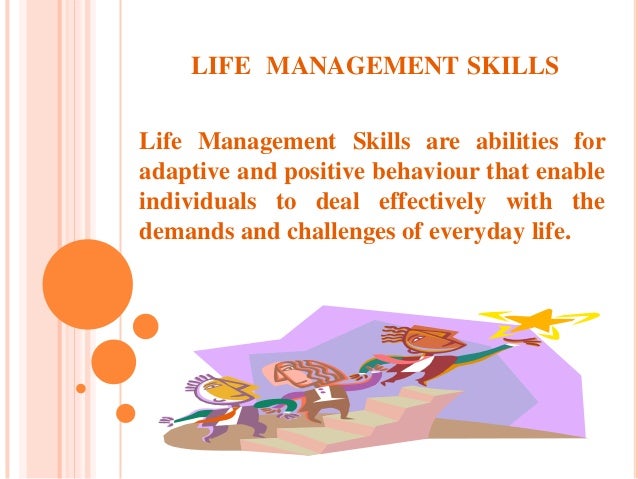 LIFE MANAGEMENT SKILLS

Life Management Skills are abilities for adaptive and positive behaviour that enable individuals to deal effectively with the demands and challenges of everyday life.